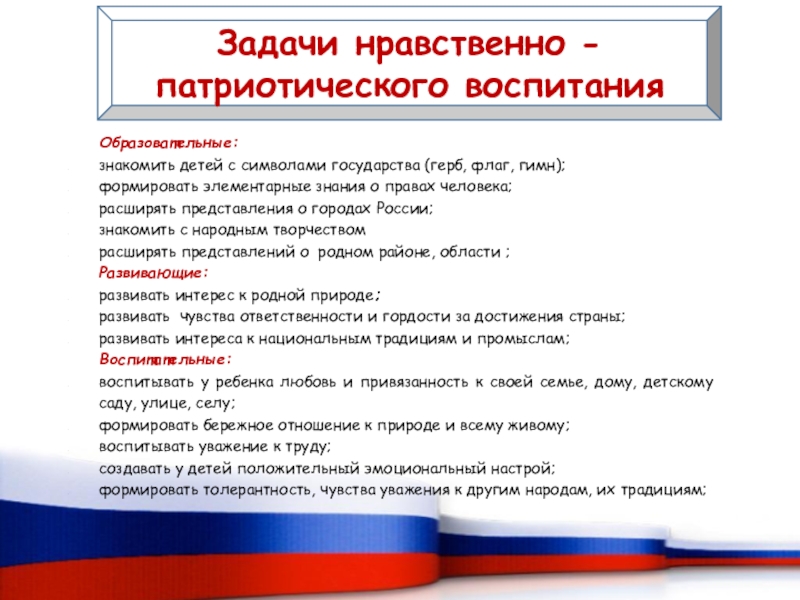 Задачи нравственно - патриотического воспитания

Образовательные:
знакомить детей с символами государства (герб, флаг, гимн);
формировать элементарные знания о правах человека;
расширять представления о городах России;
знакомить с народным творчеством
расширять представлений о родном районе, области ;
Развивающие:
развивать интерес к родной природе;
развивать чувства ответственности и гордости за достижения страны;
развивать интереса к национальным традициям и промыслам;
Воспитательные:
воспитывать у ребенка любовь и привязанность к своей семье, дому, детскому саду, улице, селу;
формировать бережное отношение к природе и всему живому;
воспитывать уважение к труду;
создавать у детей положительный эмоциональный настрой;
формировать толерантность, чувства уважения к другим народам, их традициям;